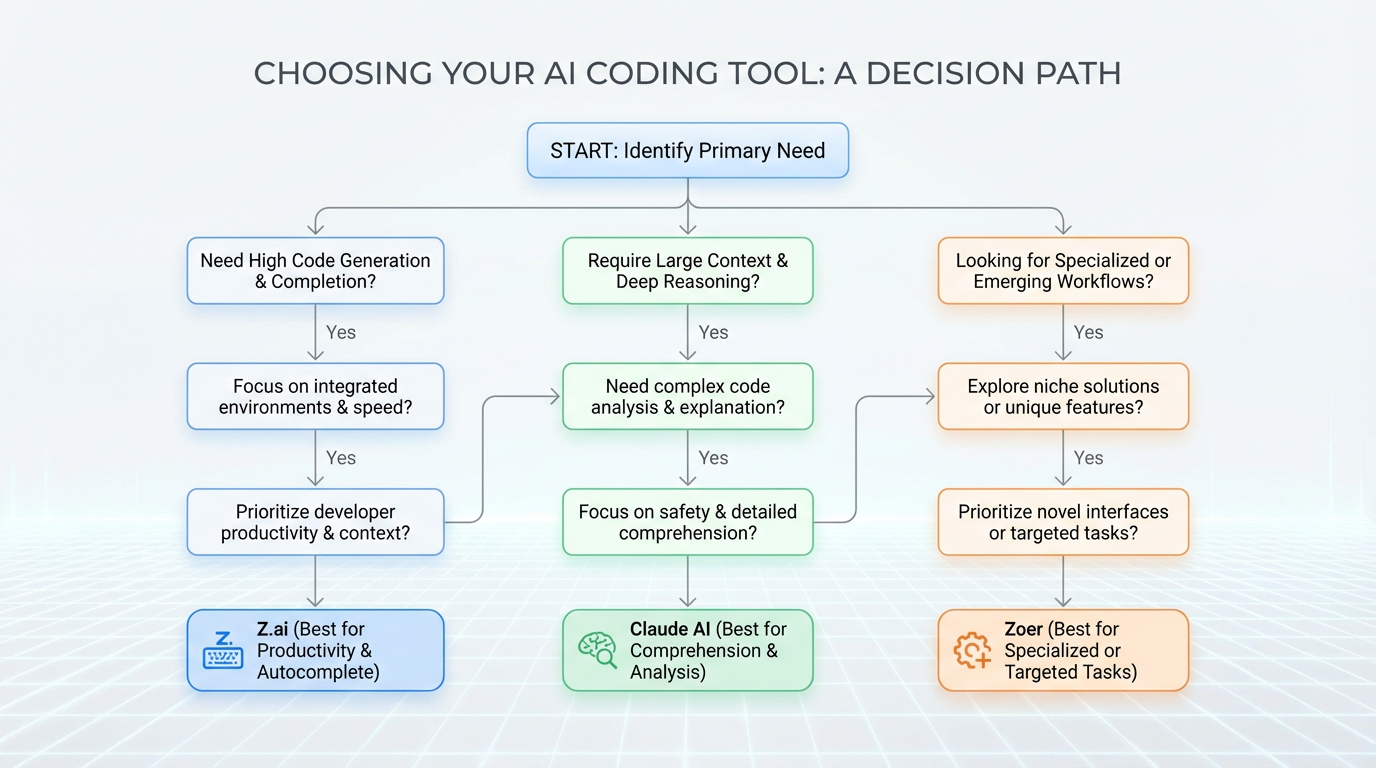 CHOOSING YOUR AI CODING TOOL: A DECISION PATH

START: Identify Primary Need

Need High Code Generation & Completion?

Yes

Focus on integrated environments & speed?

Yes

Prioritize developer productivity & context?

Z.ai (Best for Productivity & Autocomplete)

Require Large Context & Deep Reasoning?

Yes

Need complex code analysis & explanation?

Yes

Focus on safety & detailed comprehension?

Claude AI (Best for Comprehension & Analysis)

Looking for Specialized or Emerging Workflows?

Yes

Explore niche solutions or unique features?

Yes

Prioritize novel interfaces or targeted tasks?

Zoer (Best for Specialized or Targeted Tasks)